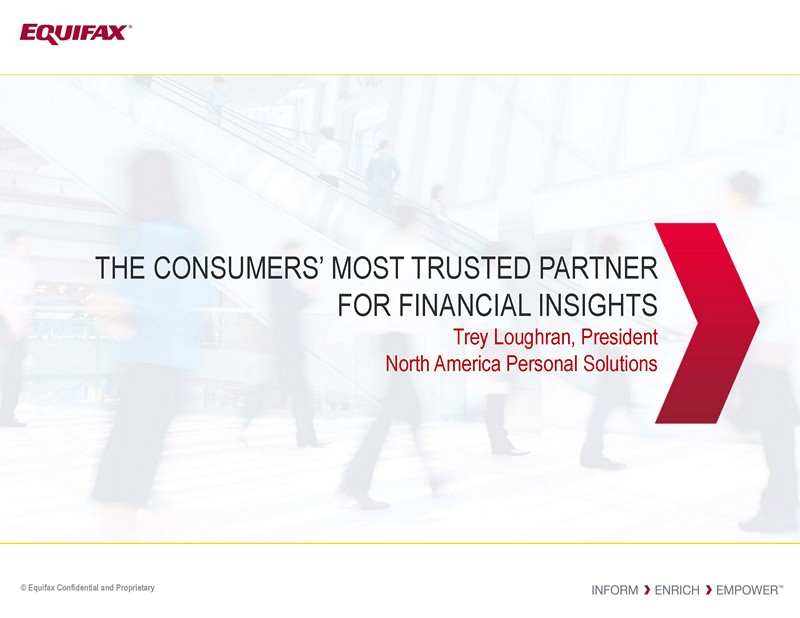 EQUIFAX®

THE CONSUMERS' MOST TRUSTED PARTNER FOR FINANCIAL INSIGHTS

Trey Loughran, President
North America Personal Solutions

© Equifax Confidential and Proprietary

INFORM › ENRICH › EMPOWER™